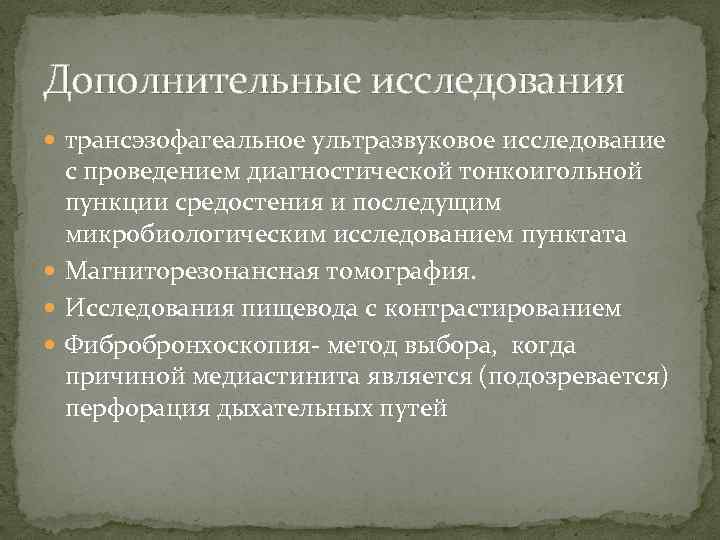 Дополнительные исследования

трансэзофагеальное ультразвуковое исследование с проведением диагностической тонкоигольной пункции средостения и последущим микробиологическим исследованием пунктата

Магниторезонансная томография.

Исследования пищевода с контрастированием

Фибробронхоскопия- метод выбора, когда причиной медиастинита является (подозревается) перфорация дыхательных путей